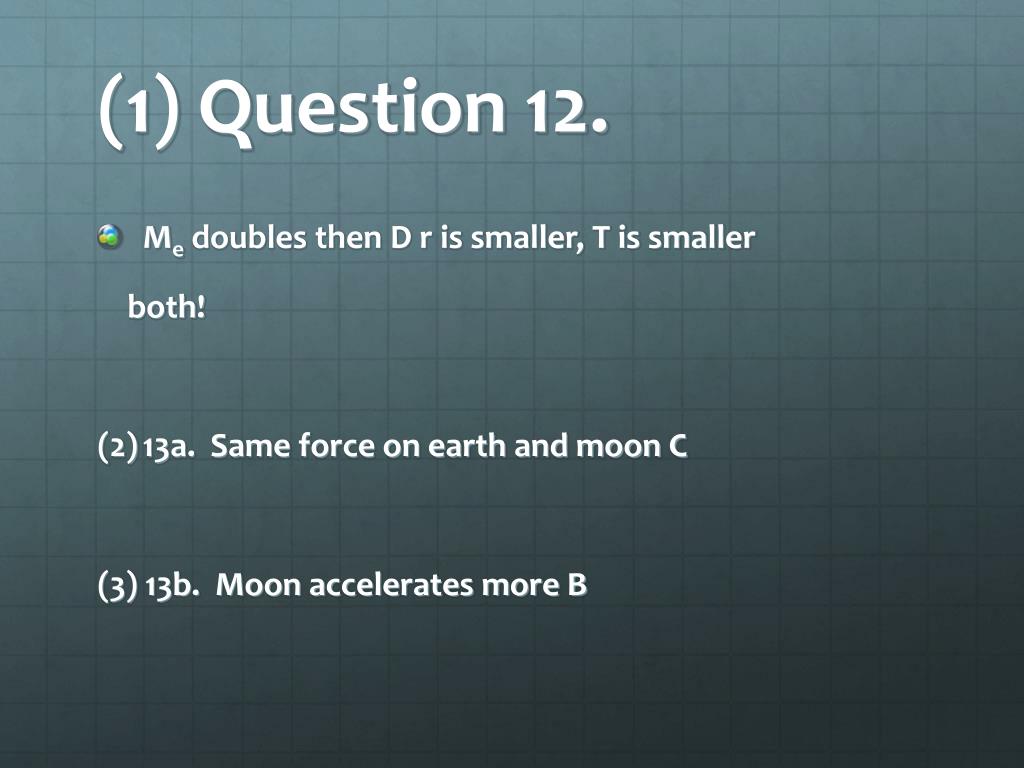 (1) Question 12.

$M_e$ doubles then D r is smaller, T is smaller

both!

(2) 13a. Same force on earth and moon C

(3) 13b. Moon accelerates more B